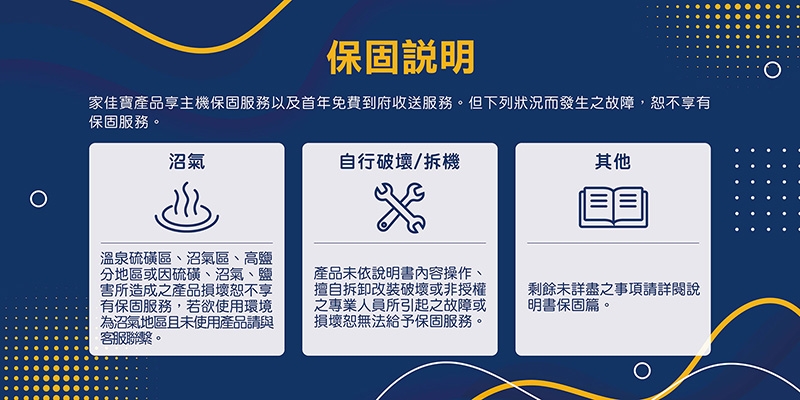 保固說明

家佳寶產品享主機保固服務以及首年免費到府收送服務。但下列狀況而發生之故障，恕不享有保固服務。

沼氣

溫泉硫磺區、沼氣區、高鹽分地區或因硫磺、沼氣、鹽害所造成之產品損壞恕不享有保固服務，若欲使用環境為沼氣地區且未使用產品請與客服聯繫。

自行破壞/拆機

產品未依說明書內容操作、擅自拆卸改裝破壞或非授權之專業人員所引起之故障或損壞恕無法給予保固服務。

其他

剩餘未詳盡之事項請詳閱說明書保固篇。